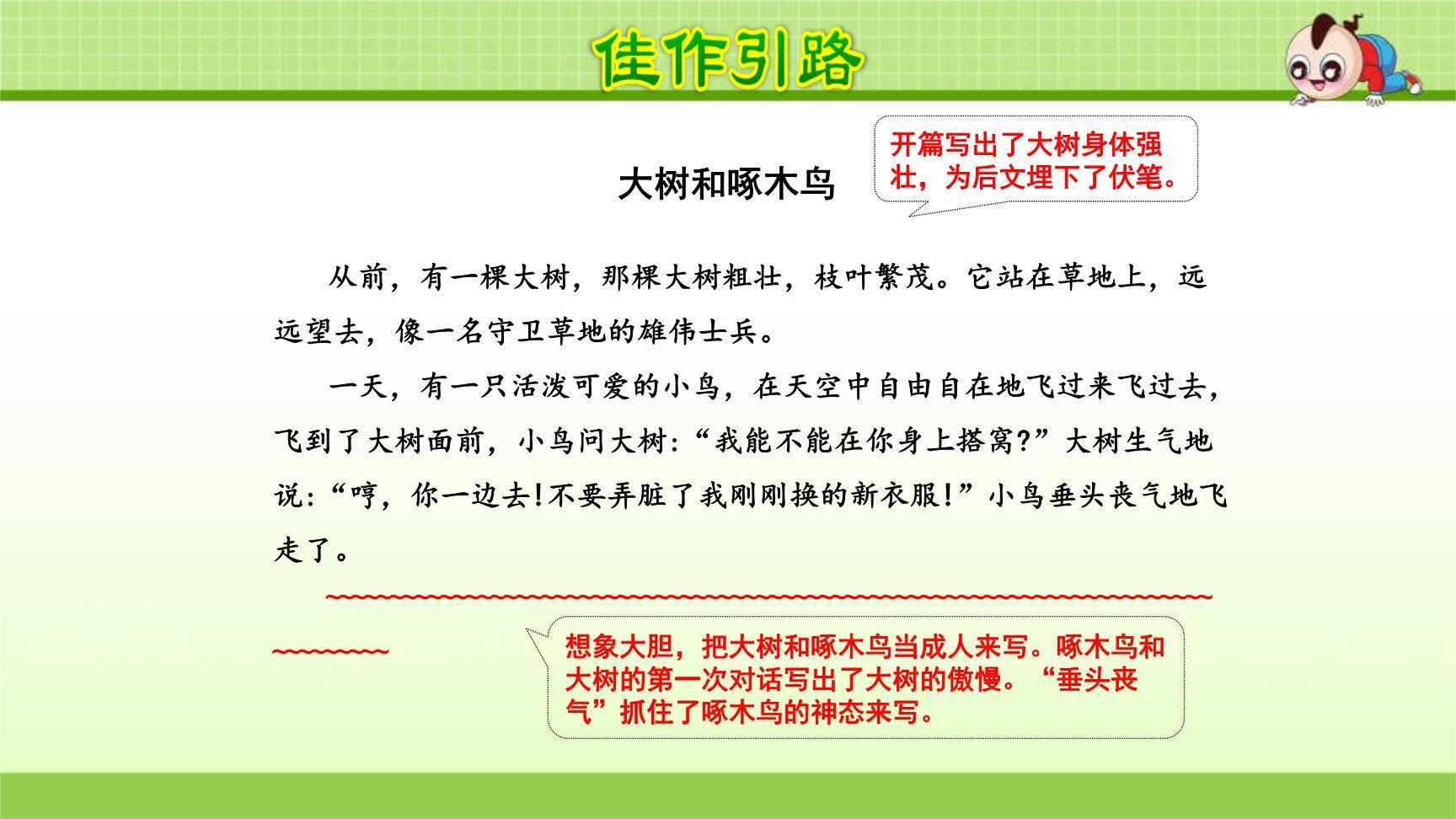 佳作引路

大树和啄木鸟

开篇写出了大树身体强壮，为后文埋下了伏笔。

从前，有一棵大树，那棵大树粗壮，枝叶繁茂。它站在草地上，远远望去，像一名守卫草地的雄伟士兵。

一天，有一只活泼可爱的小鸟，在天空中自由自在地飞过来飞过去，飞到了大树面前，小鸟问大树：“我能不能在你身上搭窝?”大树生气地说：“哼，你一边去!不要弄脏了我刚刚换的新衣服!”小鸟垂头丧气地飞走了。

想象大胆，把大树和啄木鸟当成人来写。啄木鸟和大树的第一次对话写出了大树的傲慢。“垂头丧气”抓住了啄木鸟的神态来写。